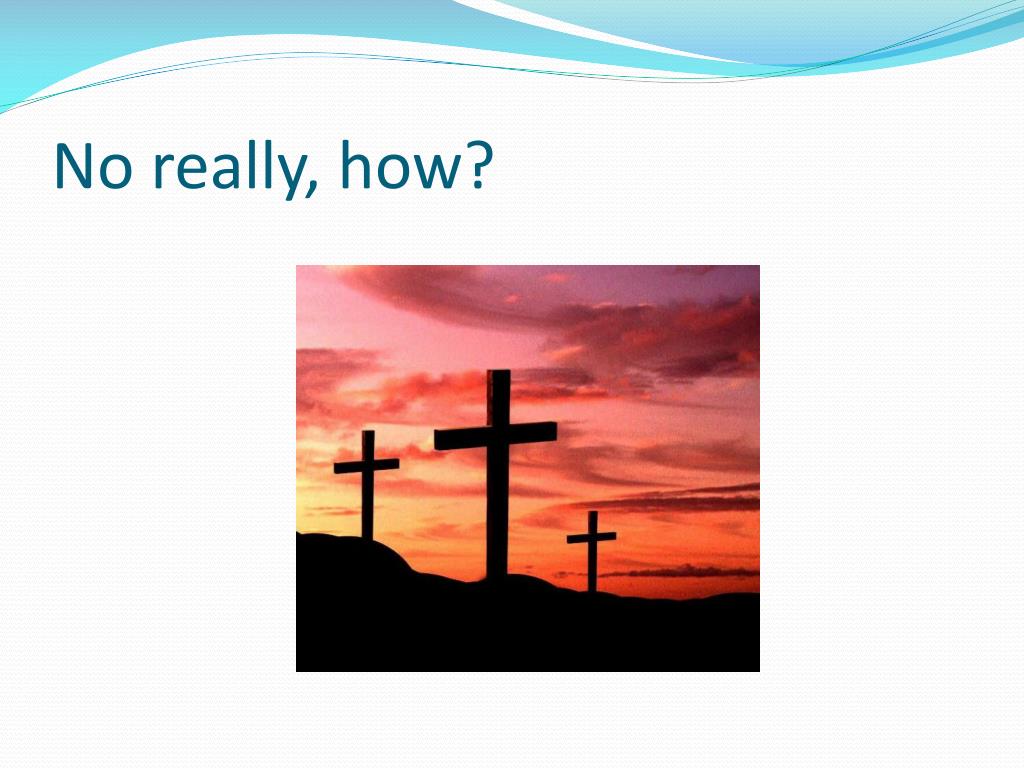 No really, how?